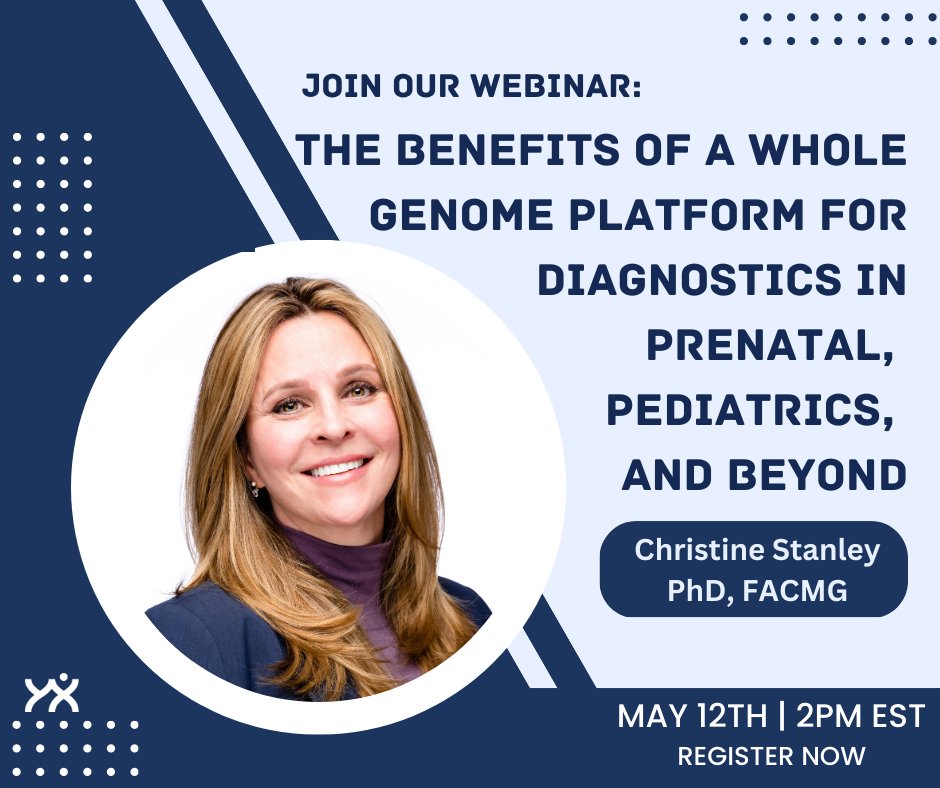 JOIN OUR WEBINAR:
THE BENEFITS OF A WHOLE GENOME PLATFORM FOR DIAGNOSTICS IN PRENATAL, PEDIATRICS, AND BEYOND

Christine Stanley PhD, FACMG

MAY 12TH | 2PM EST
REGISTER NOW